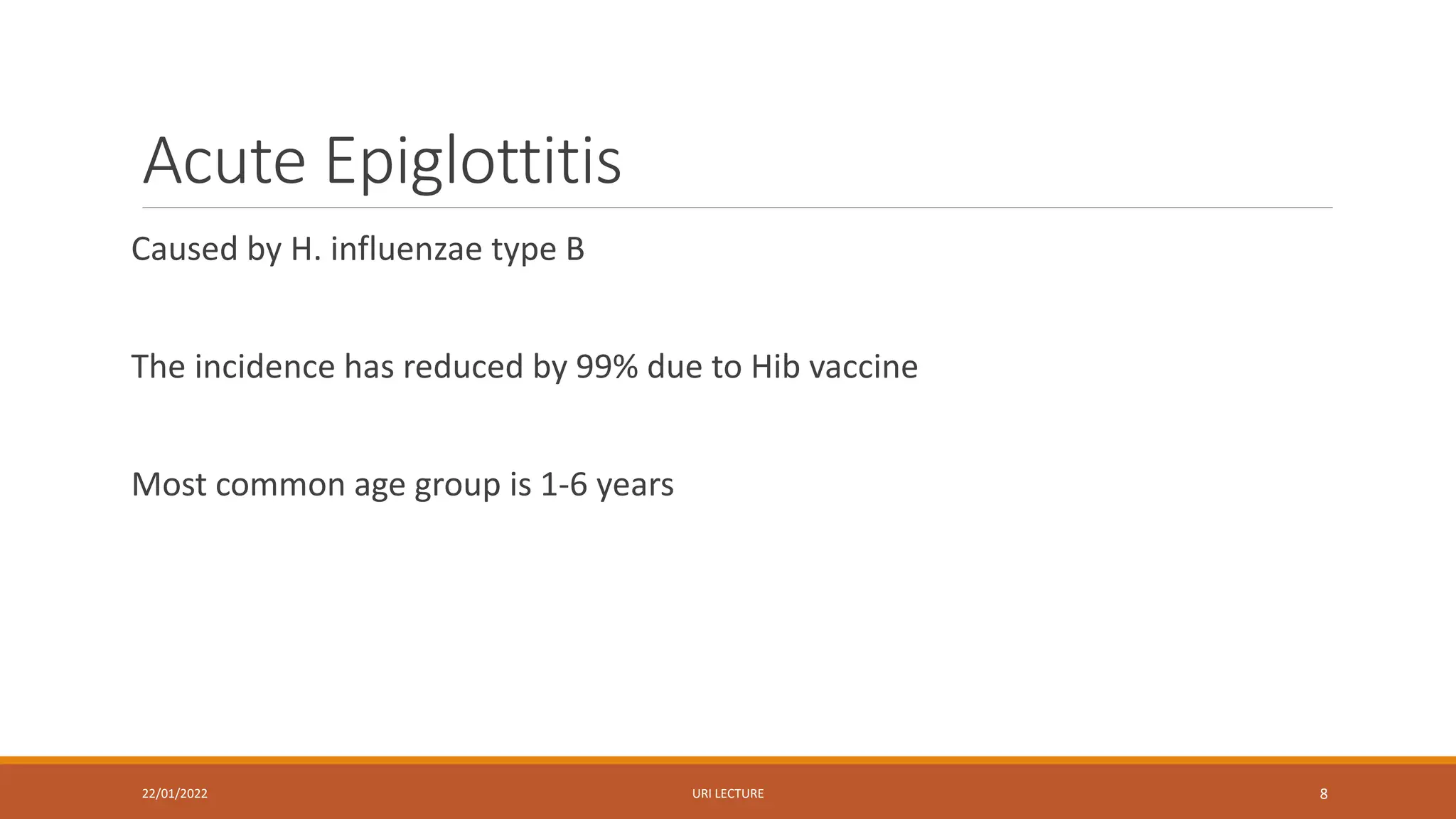 Acute Epiglottitis

Caused by H. influenzae type B

The incidence has reduced by 99% due to Hib vaccine

Most common age group is 1-6 years

22/01/2022

URI LECTURE

8